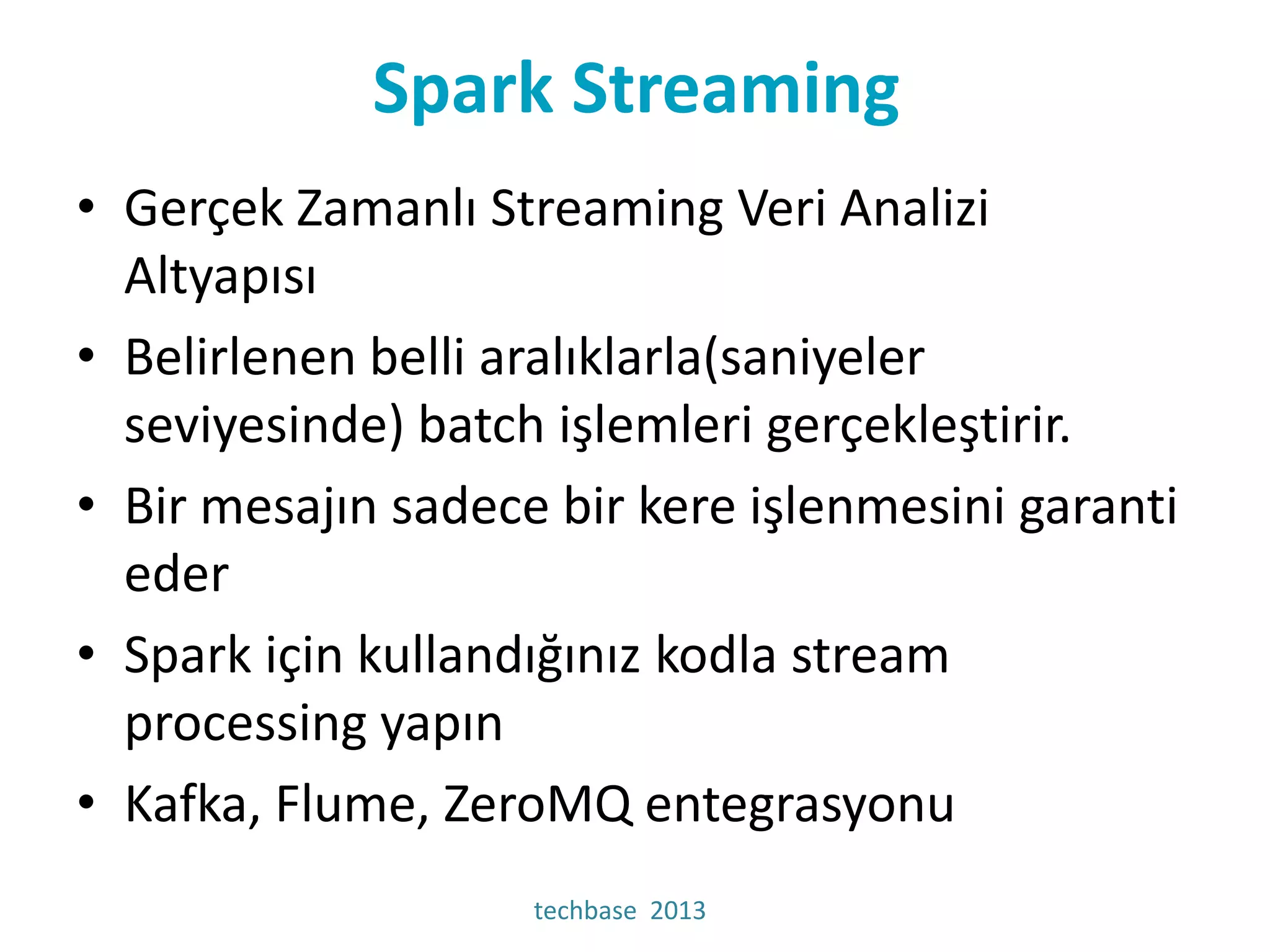 Spark Streaming

• Gerçek Zamanlı Streaming Veri Analizi Altyapısı
• Belirlenen belli aralıklarla(saniyeler seviyesinde) batch işlemleri gerçekleştirir.
• Bir mesajın sadece bir kere işlenmesini garanti eder
• Spark için kullandığınız kodla stream processing yapın
• Kafka, Flume, ZeroMQ entegrasyonu

techbase 2013